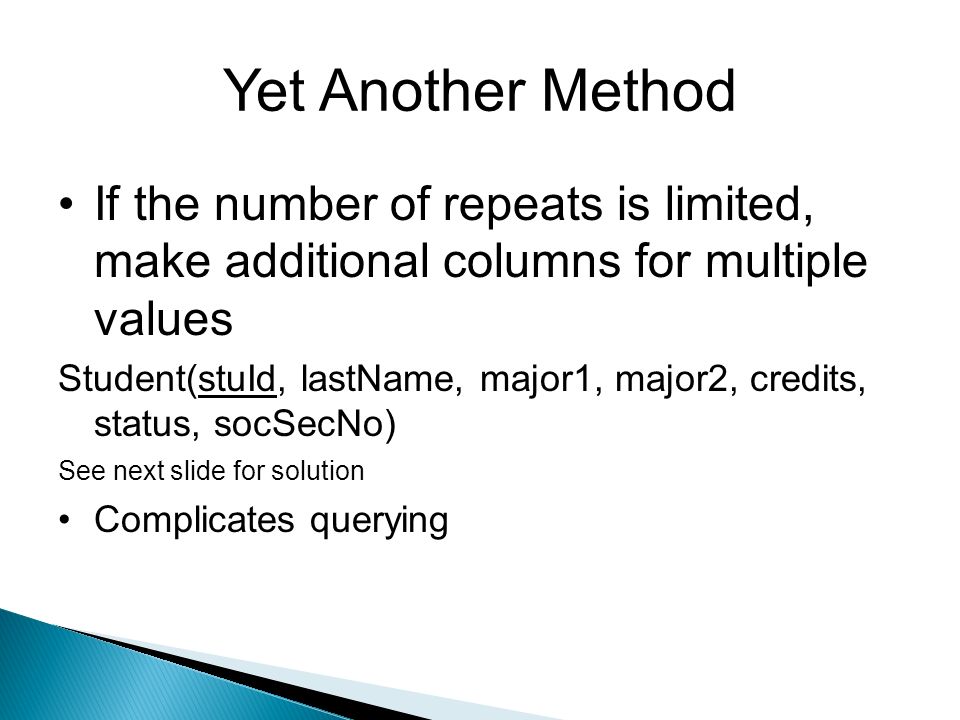 Yet Another Method

• If the number of repeats is limited, make additional columns for multiple values

Student(stuId, lastName, major1, major2, credits, status, socSecNo)

See next slide for solution

• Complicates querying